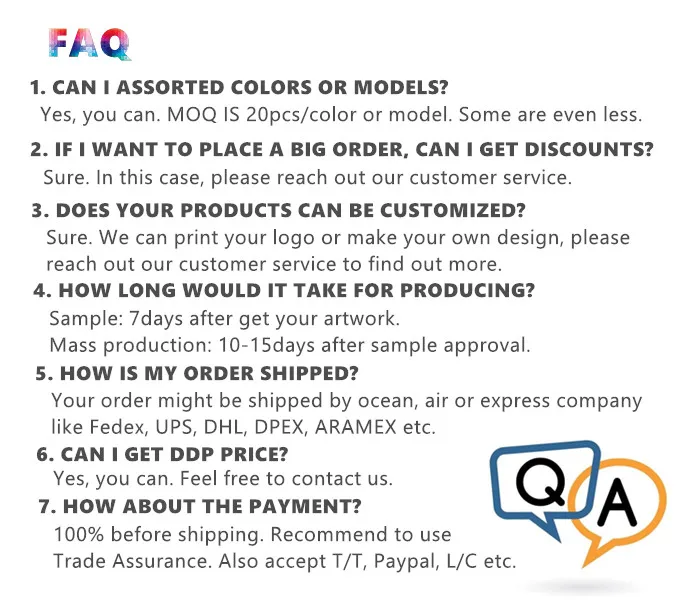 FAQ

1. CAN I ASSORTED COLORS OR MODELS?
Yes, you can. MOQ IS 20pcs/color or model. Some are even less.

2. IF I WANT TO PLACE A BIG ORDER, CAN I GET DISCOUNTS?
Sure. In this case, please reach out our customer service.

3. DOES YOUR PRODUCTS CAN BE CUSTOMIZED?
Sure. We can print your logo or make your own design, please reach out our customer service to find out more.

4. HOW LONG WOULD IT TAKE FOR PRODUCING?
Sample: 7days after get your artwork.
Mass production: 10-15days after sample approval.

5. HOW IS MY ORDER SHIPPED?
Your order might be shipped by ocean, air or express company like Fedex, UPS, DHL, DPEX, ARAMEX etc.

6. CAN I GET DDP PRICE?
Yes, you can. Feel free to contact us.

7. HOW ABOUT THE PAYMENT?
100% before shipping. Recommend to use Trade Assurance. Also accept T/T, Paypal, L/C etc.

Q A